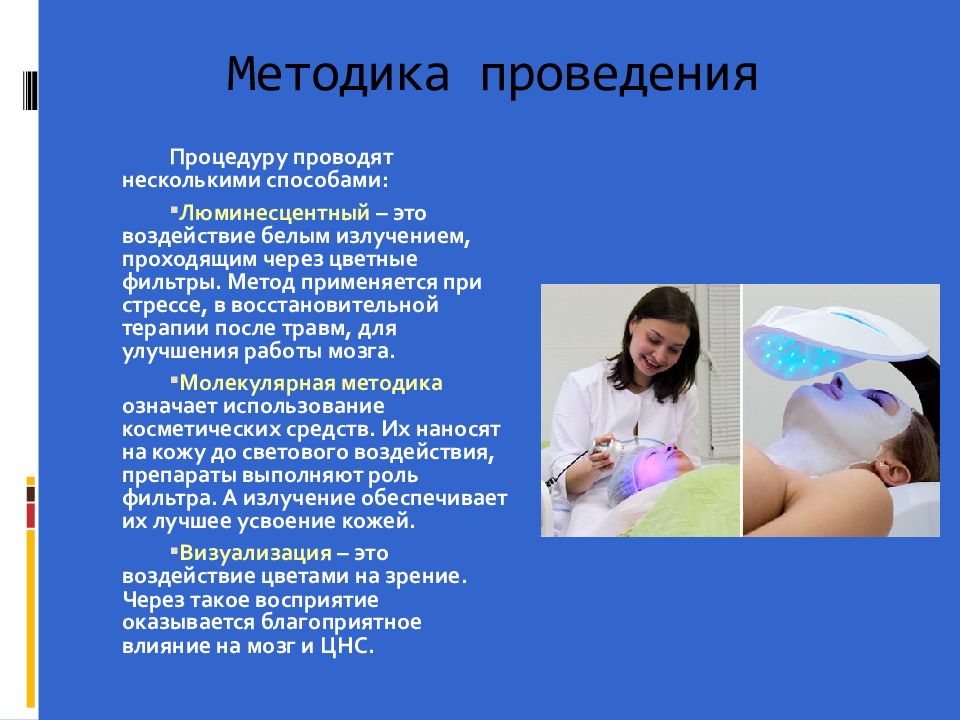 Методика проведения

Процедуру проводят несколькими способами:

▪Люминесцентный – это воздействие белым излучением, проходящим через цветные фильтры. Метод применяется при стрессе, в восстановительной терапии после травм, для улучшения работы мозга.

▪Молекулярная методика означает использование косметических средств. Их наносят на кожу до светового воздействия, препараты выполняют роль фильтра. А излучение обеспечивает их лучшее усвоение кожей.

▪Визуализация – это воздействие цветами на зрение. Через такое восприятие оказывается благоприятное влияние на мозг и ЦНС.